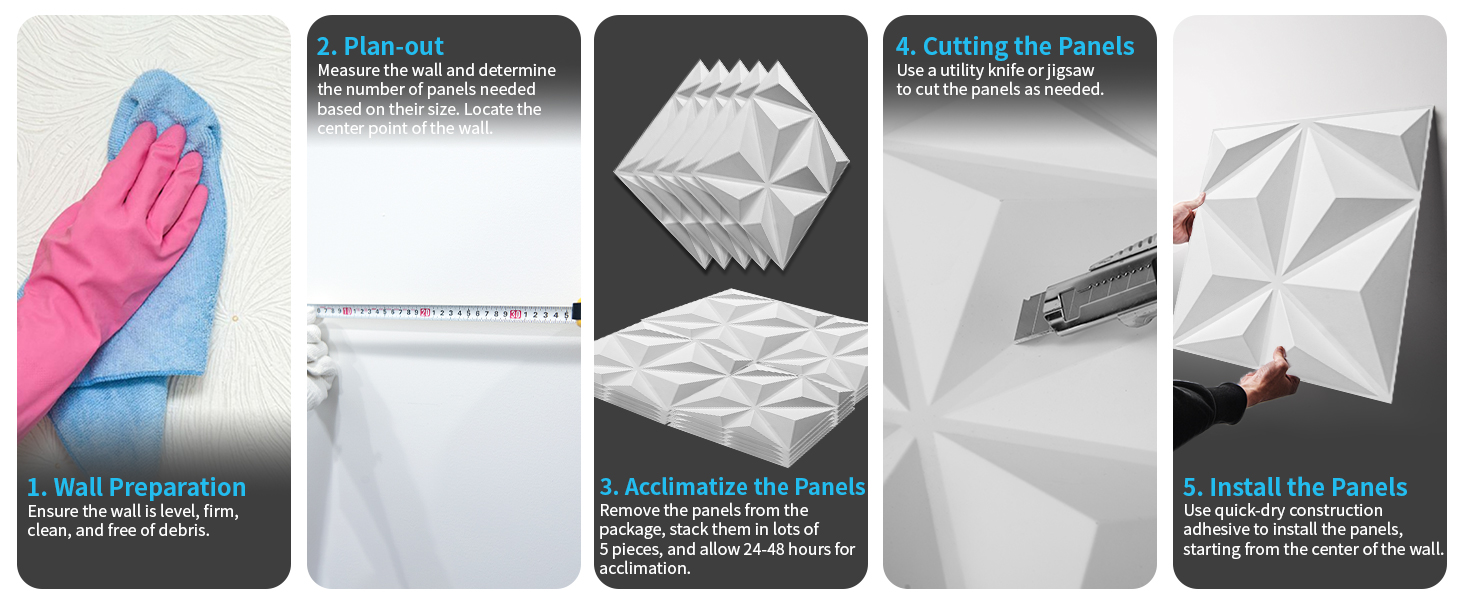 1. Wall Preparation
Ensure the wall is level, firm, clean, and free of debris.

2. Plan-out
Measure the wall and determine the number of panels needed based on their size. Locate the center point of the wall.

3. Acclimatize the Panels
Remove the panels from the package, stack them in lots of 5 pieces, and allow 24-48 hours for acclimation.

4. Cutting the Panels
Use a utility knife or jigsaw to cut the panels as needed.

5. Install the Panels
Use quick-dry construction adhesive to install the panels, starting from the center of the wall.